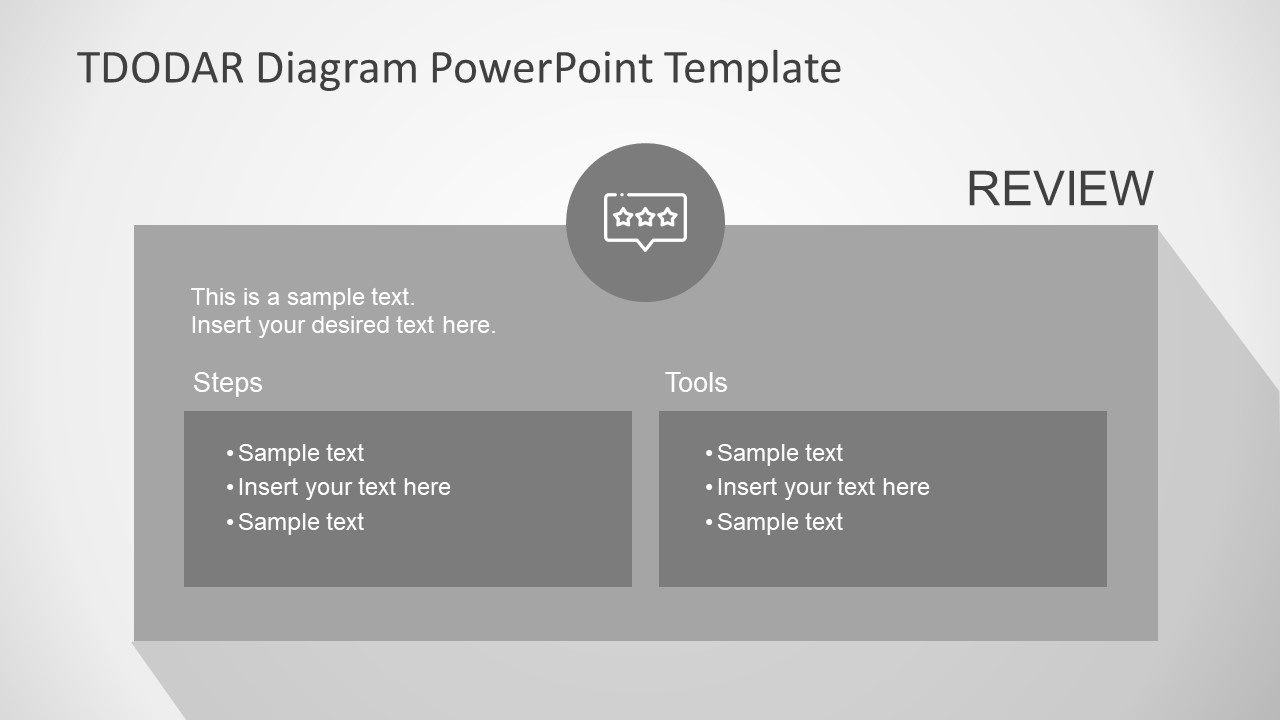 TDODAR Diagram PowerPoint Template

REVIEW

This is a sample text.
Insert your desired text here.

Steps

• Sample text
• Insert your text here
• Sample text

Tools

• Sample text
• Insert your text here
• Sample text